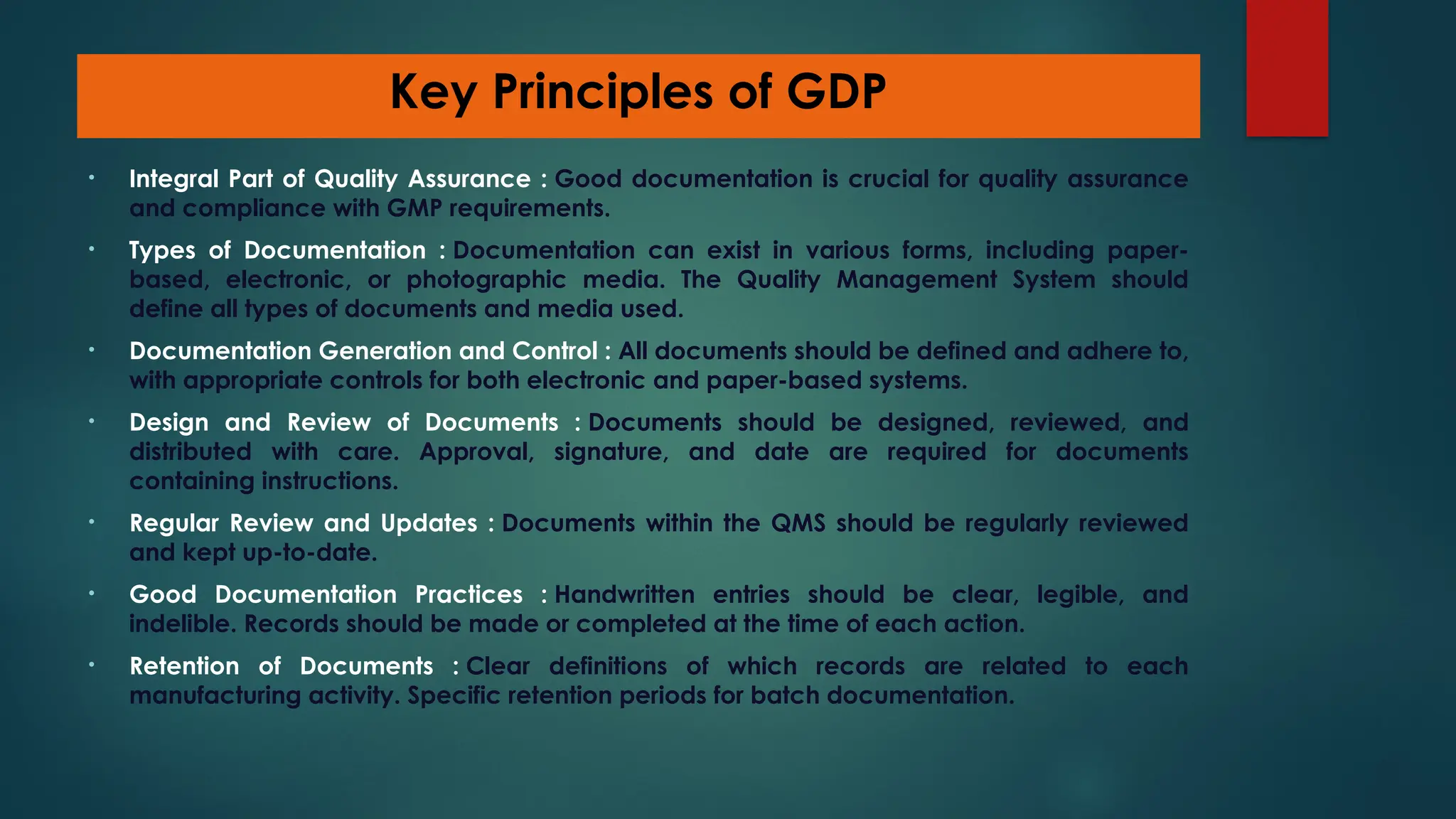 Key Principles of GDP

• Integral Part of Quality Assurance : Good documentation is crucial for quality assurance and compliance with GMP requirements.

• Types of Documentation : Documentation can exist in various forms, including paper-based, electronic, or photographic media. The Quality Management System should define all types of documents and media used.

• Documentation Generation and Control : All documents should be defined and adhere to, with appropriate controls for both electronic and paper-based systems.

• Design and Review of Documents : Documents should be designed, reviewed, and distributed with care. Approval, signature, and date are required for documents containing instructions.

• Regular Review and Updates : Documents within the QMS should be regularly reviewed and kept up-to-date.

• Good Documentation Practices : Handwritten entries should be clear, legible, and indelible. Records should be made or completed at the time of each action.

• Retention of Documents : Clear definitions of which records are related to each manufacturing activity. Specific retention periods for batch documentation.